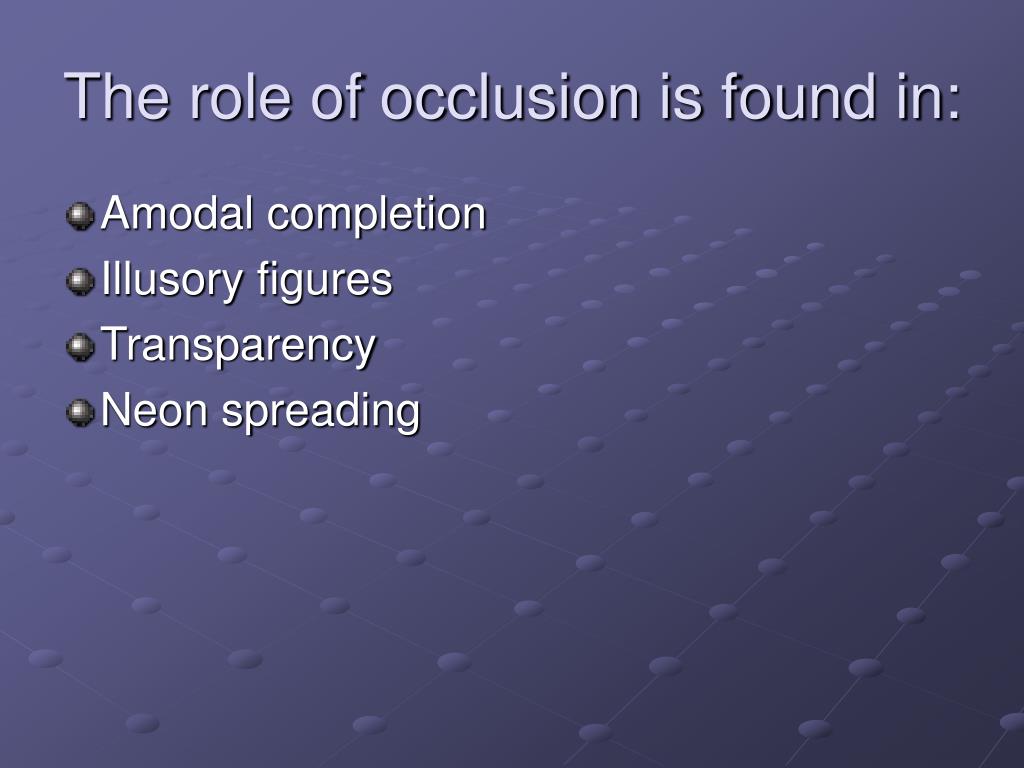 The role of occlusion is found in:

Amodal completion
Illusory figures
Transparency
Neon spreading